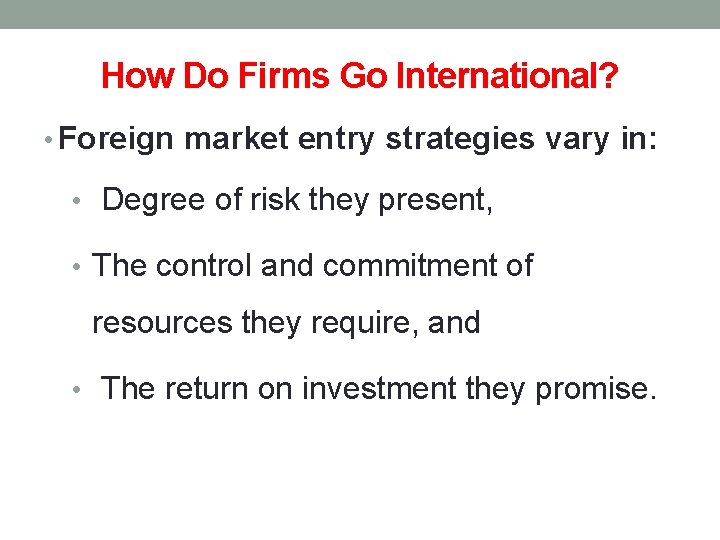 How Do Firms Go International?

• Foreign market entry strategies vary in:

• Degree of risk they present,

• The control and commitment of resources they require, and

• The return on investment they promise.